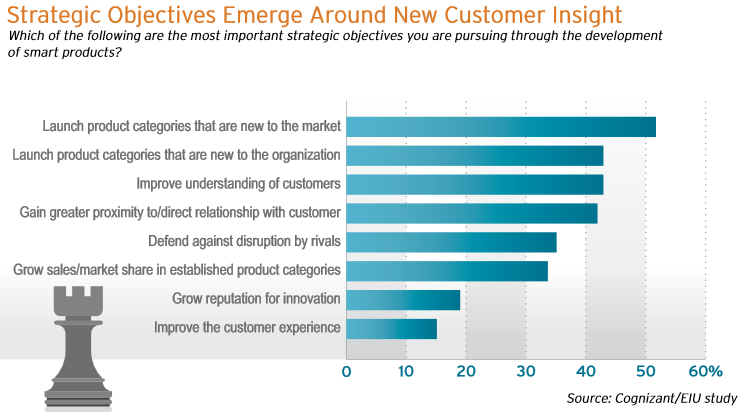 Strategic Objectives Emerge Around New Customer Insight

Which of the following are the most important strategic objectives you are pursuing through the development of smart products?

Launch product categories that are new to the market
Launch product categories that are new to the organization
Improve understanding of customers
Gain greater proximity to/direct relationship with customer
Defend against disruption by rivals
Grow sales/market share in established product categories
Grow reputation for innovation
Improve the customer experience

0 10 20 30 40 50 60%

Source: Cognizant/EIU study